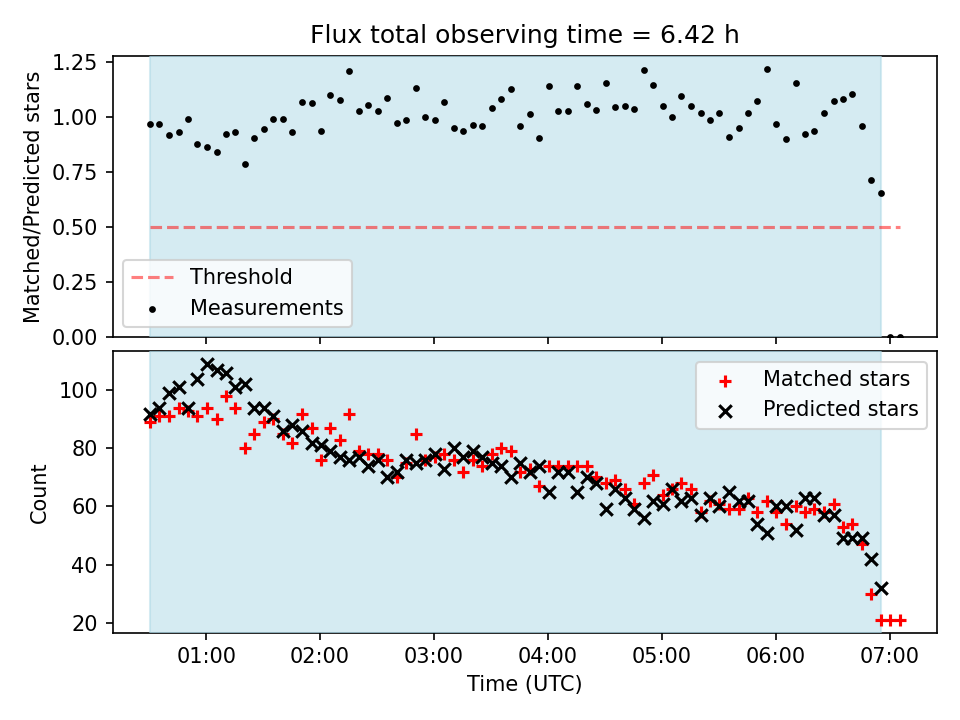 Flux total observing time = 6.42 h

Matched/Predicted stars

1.25
1.00
0.75
0.50
0.25
0.00

Threshold
Measurements

Count

100
80
60
40
20

Matched stars
Predicted stars

01:00 02:00 03:00 04:00 05:00 06:00 07:00

Time (UTC)